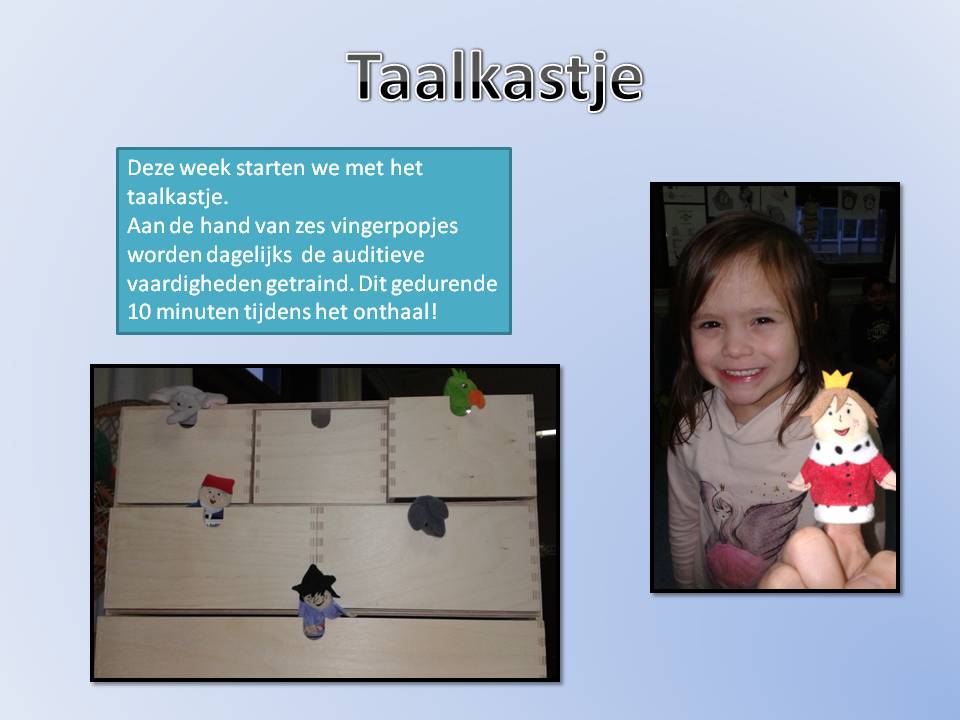 Taalkastje

Deze week starten we met het taalkastje.
Aan de hand van zes vingerpopjes worden dagelijks de auditieve vaardigheden getraind. Dit gedurende 10 minuten tijdens het onthaal!